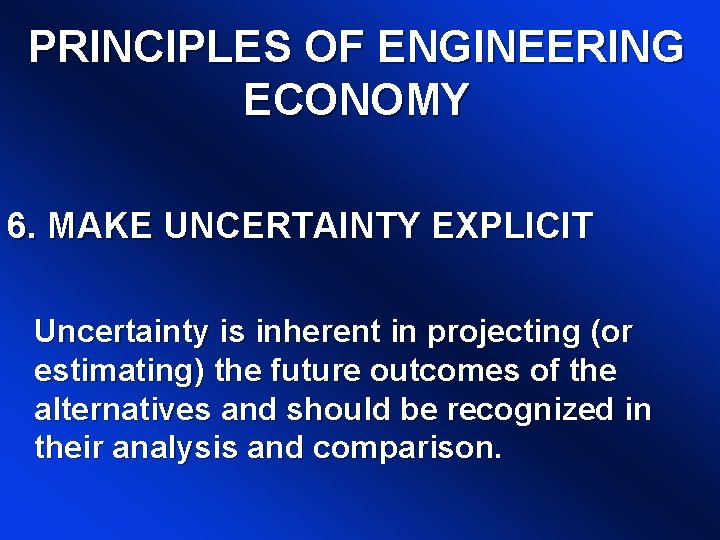 PRINCIPLES OF ENGINEERING ECONOMY

6. MAKE UNCERTAINTY EXPLICIT

Uncertainty is inherent in projecting (or estimating) the future outcomes of the alternatives and should be recognized in their analysis and comparison.